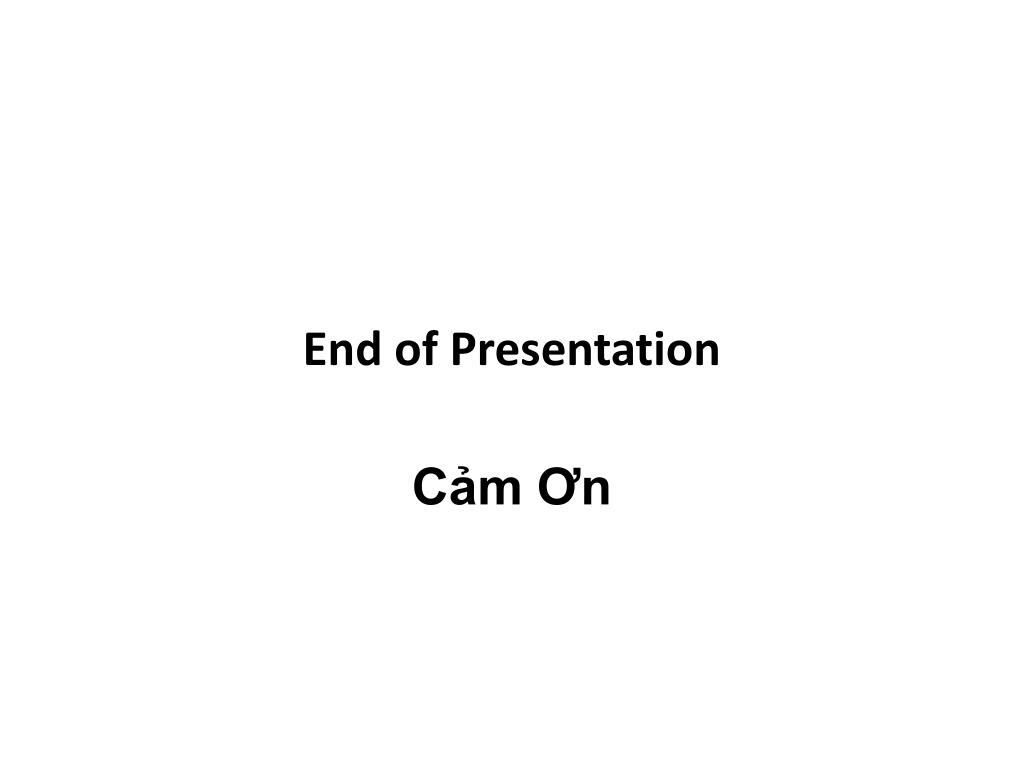 End of Presentation

Cảm Ơn